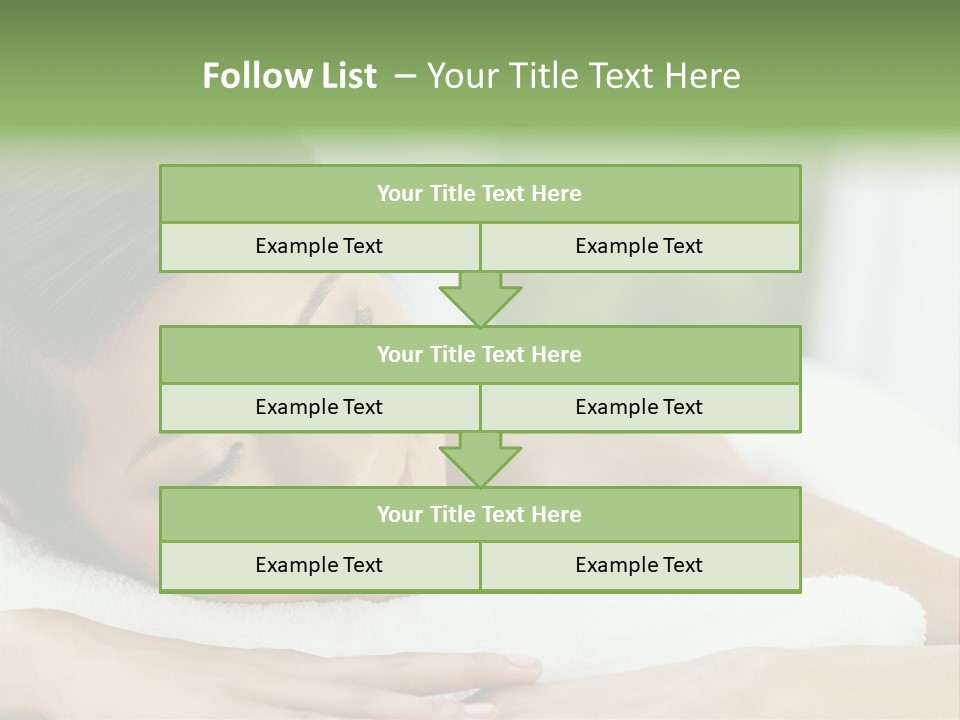 Follow List – Your Title Text Here

Your Title Text Here

Example Text

Example Text

Your Title Text Here

Example Text

Example Text

Your Title Text Here

Example Text

Example Text